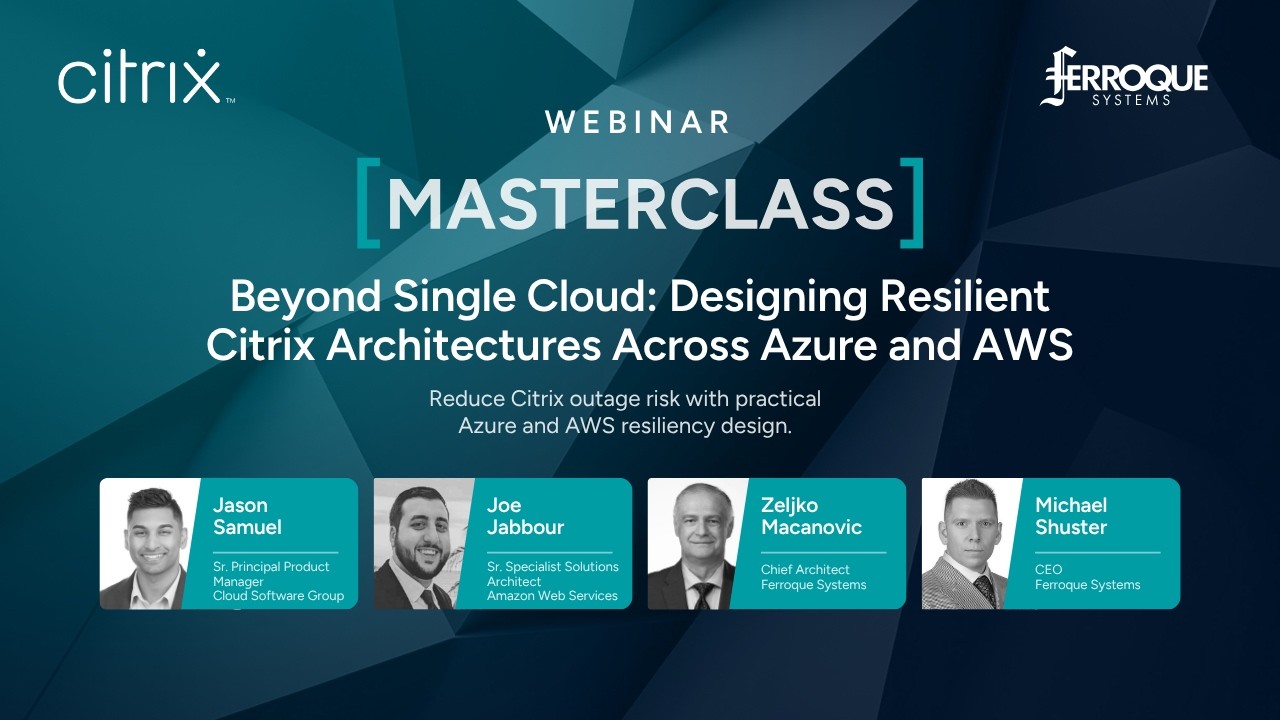 citrix™

FERROQUE SYSTEMS

WEBINAR

[MASTERCLASS]

Beyond Single Cloud: Designing Resilient Citrix Architectures Across Azure and AWS

Reduce Citrix outage risk with practical Azure and AWS resiliency design.

Jason Samuel
Sr. Principal Product Manager
Cloud Software Group

Joe Jabbour
Sr. Specialist Solutions Architect
Amazon Web Services

Zeljko Macanovic
Chief Architect
Ferroque Systems

Michael Shuster
CEO
Ferroque Systems